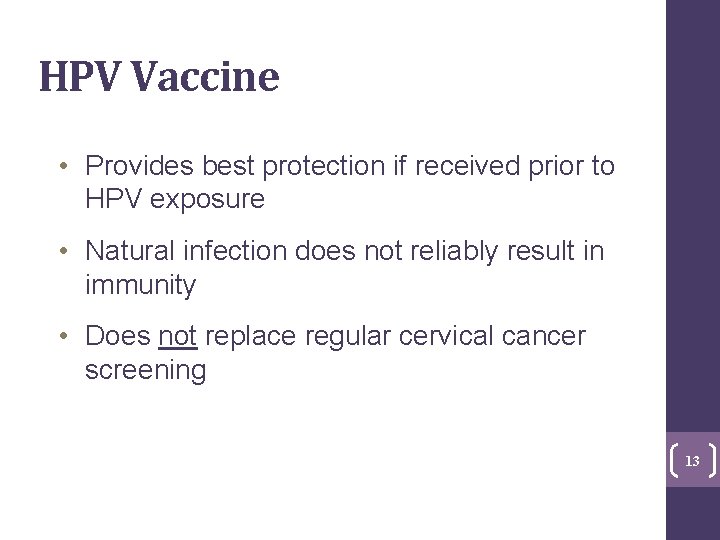 HPV Vaccine

• Provides best protection if received prior to HPV exposure

• Natural infection does not reliably result in immunity

• Does not replace regular cervical cancer screening

13